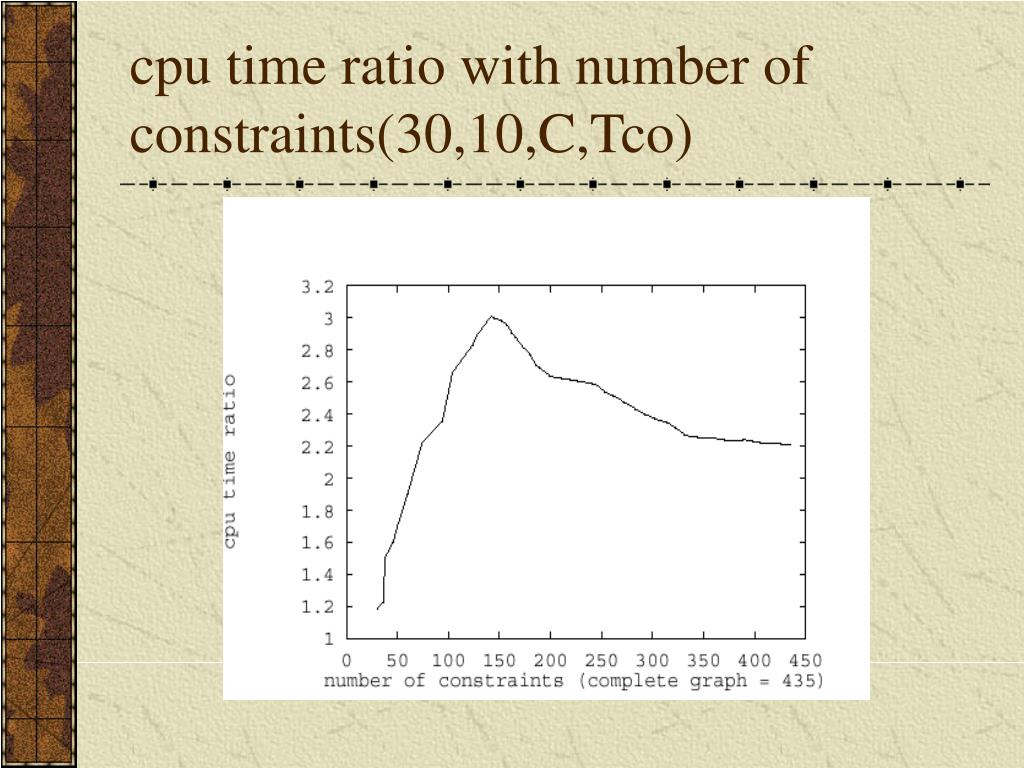 cpu time ratio with number of constraints(30,10,C,Tco)

3.2
3
2.8
2.6
2.4
2.2
2
1.8
1.6
1.4
1.2
1

cpu time ratio

0 50 100 150 200 250 300 350 400 450
number of constraints (complete graph = 435)